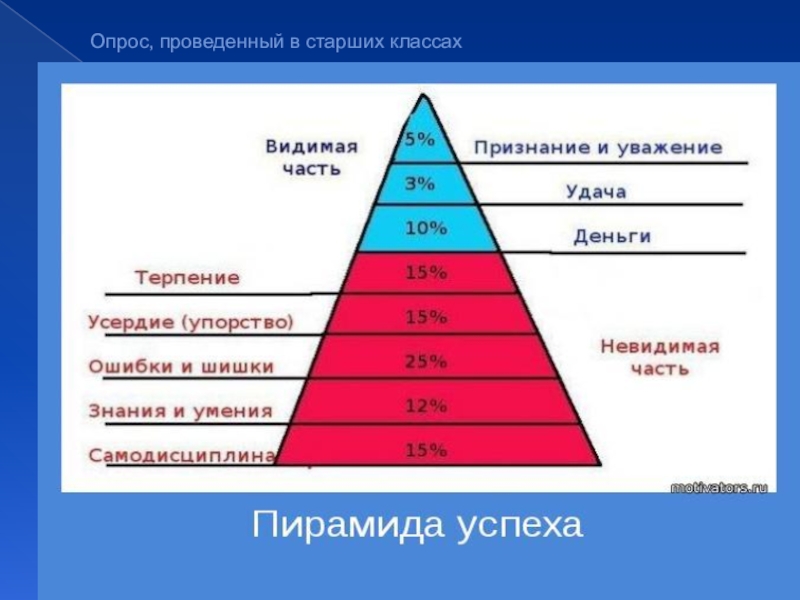 Опрос, проведенный в старших классах

Видимая часть

5%
Признание и уважение
3%
Удача
10%
Деньги

Терпение
15%
Усердие (упорство)
15%
Ошибки и шишки
25%
Знания и умения
12%
Самодисциплина
15%

Невидимая часть

motivators.ru

Пирамида успеха